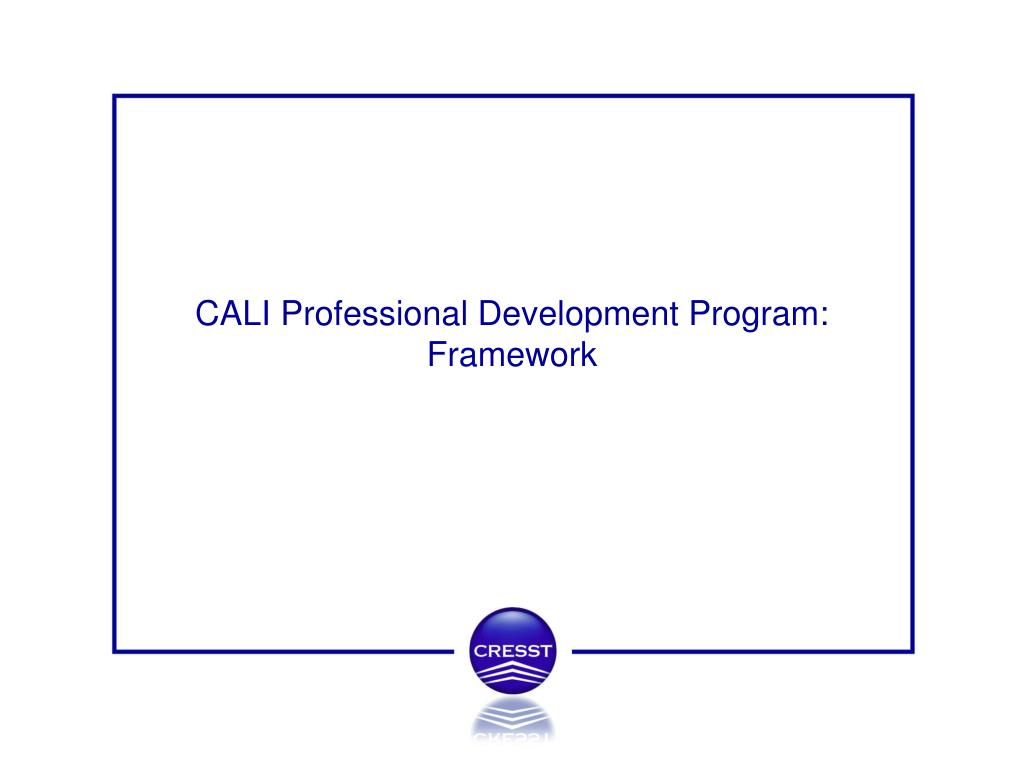 CALI Professional Development Program: Framework

CRESST